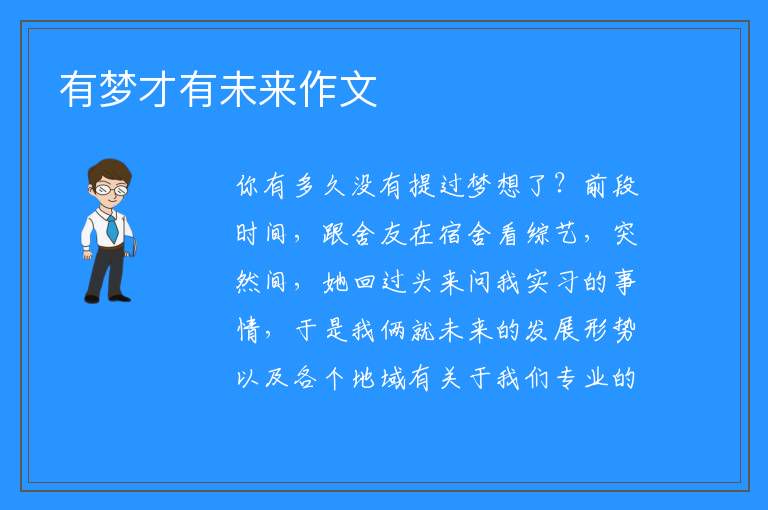 有梦才有未来作文

你有多久没有提过梦想了？前段时间，跟舍友在宿舍看综艺，突然间，她回过头来问我实习的事情，于是我俩就未来的发展形势以及各个地域有关于我们专业的